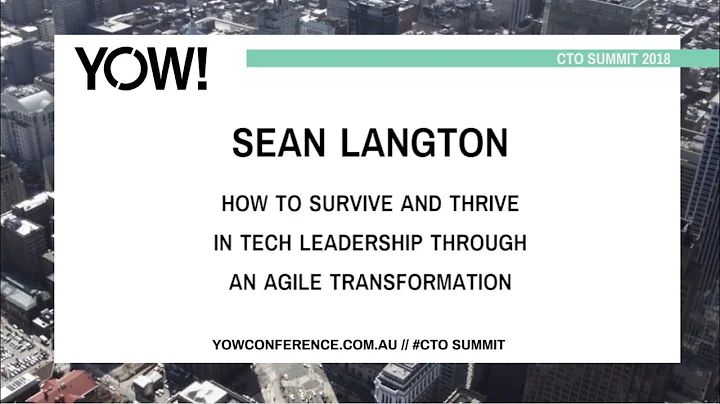 YOW!

CTO SUMMIT 2018

SEAN LANGTON

HOW TO SURVIVE AND THRIVE IN TECH LEADERSHIP THROUGH AN AGILE TRANSFORMATION

YOWCONFERENCE.COM.AU // #CTO SUMMIT